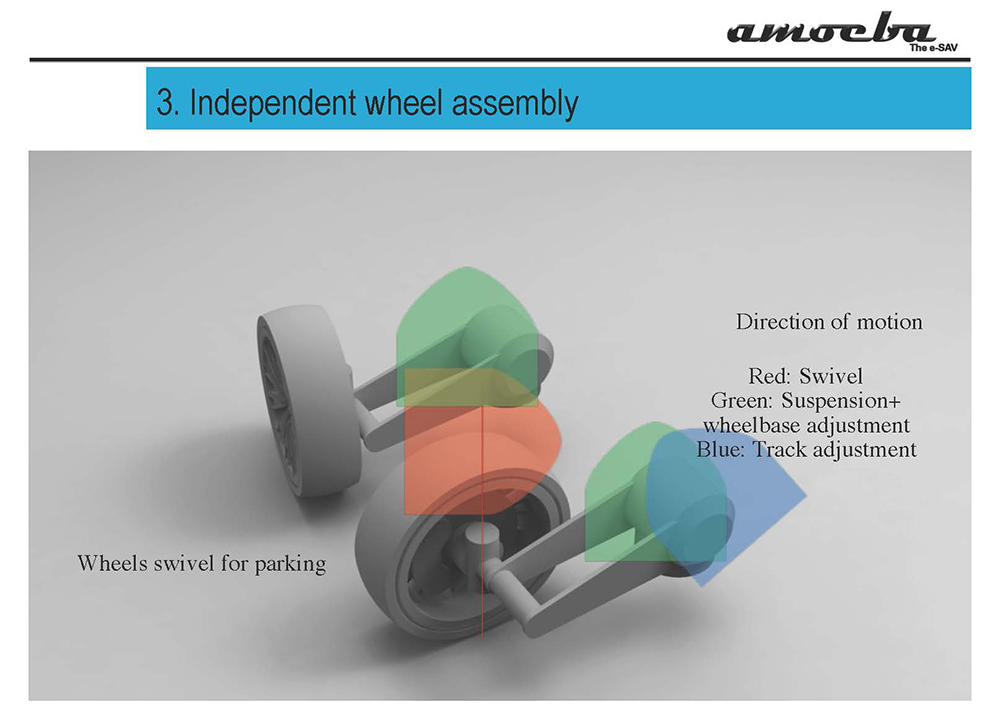 amoeba
The e-SAV

3. Independent wheel assembly

Direction of motion

Red: Swivel
Green: Suspension+ wheelbase adjustment
Blue: Track adjustment

Wheels swivel for parking